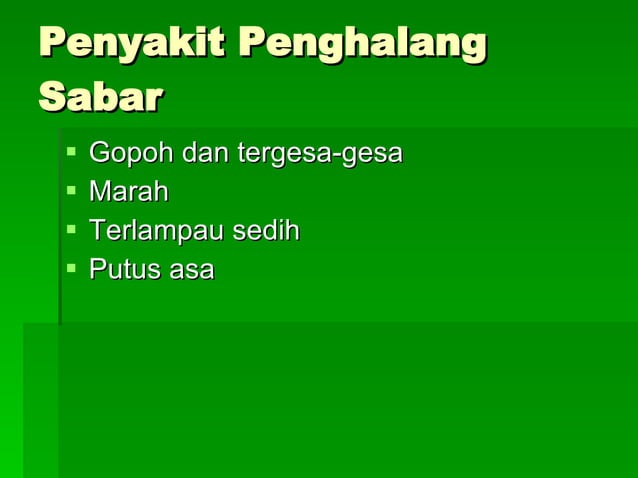 Penyakit Penghalang Sabar

- Gopoh dan tergesa-gesa
- Marah
- Terlampau sedih
- Putus asa